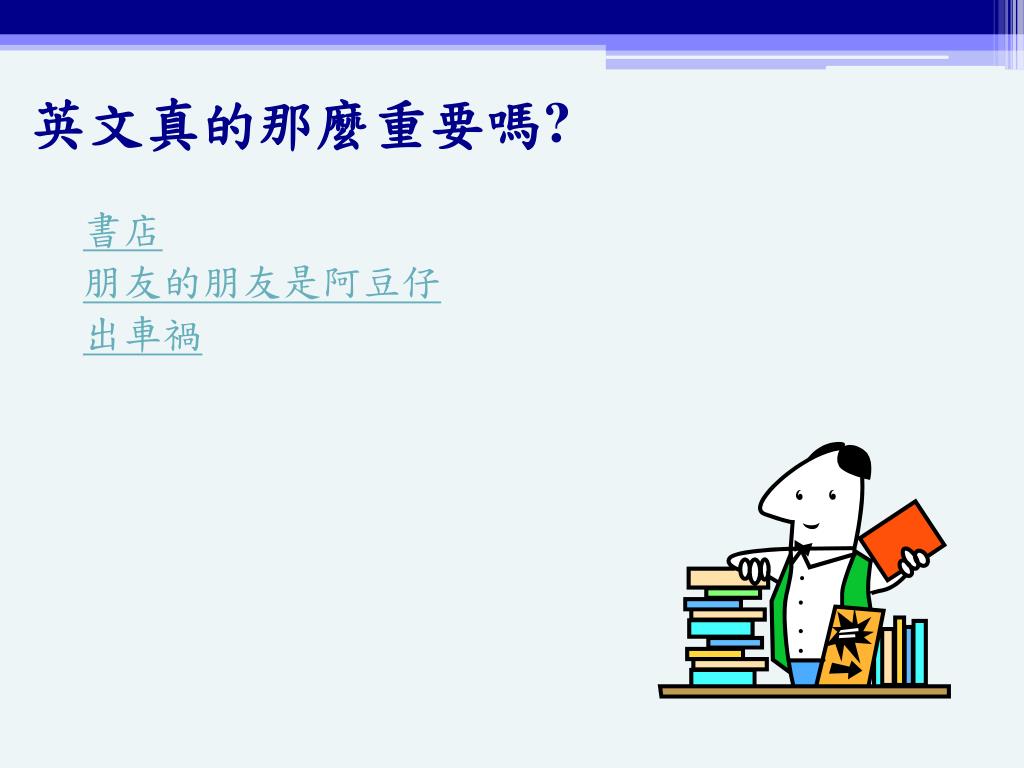 英文真的那麼重要嗎?

書店
朋友的朋友是阿豆仔
出車禍